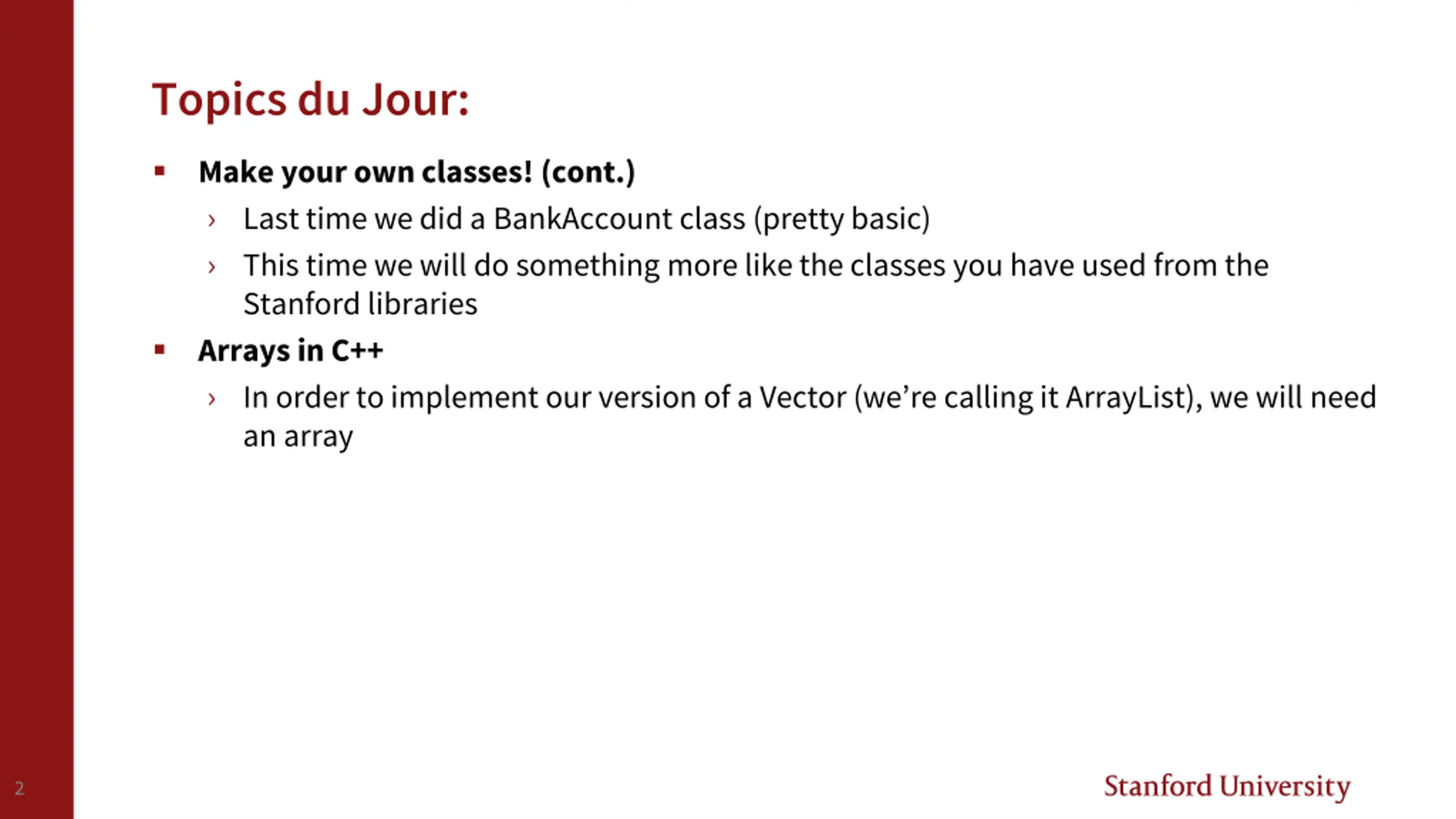 Topics du Jour:

▪ Make your own classes! (cont.)
› Last time we did a BankAccount class (pretty basic)
› This time we will do something more like the classes you have used from the Stanford libraries

▪ Arrays in C++
› In order to implement our version of a Vector (we're calling it ArrayList), we will need an array

2

Stanford University